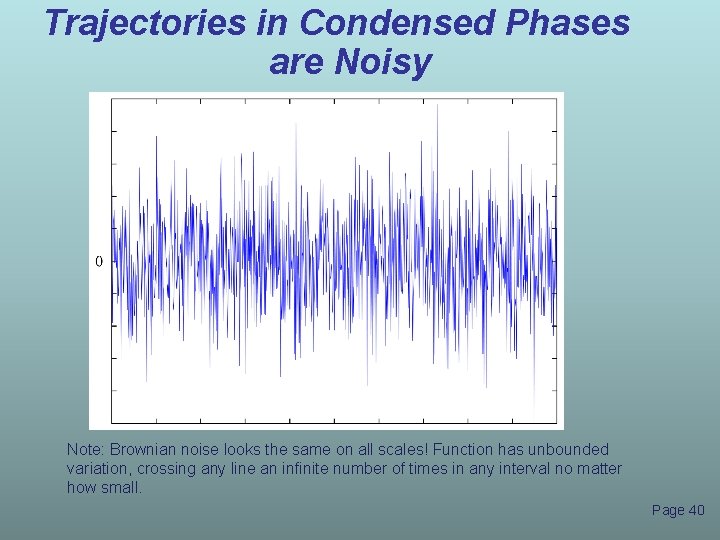 Trajectories in Condensed Phases are Noisy

0

Note: Brownian noise looks the same on all scales! Function has unbounded variation, crossing any line an infinite number of times in any interval no matter how small.

Page 40